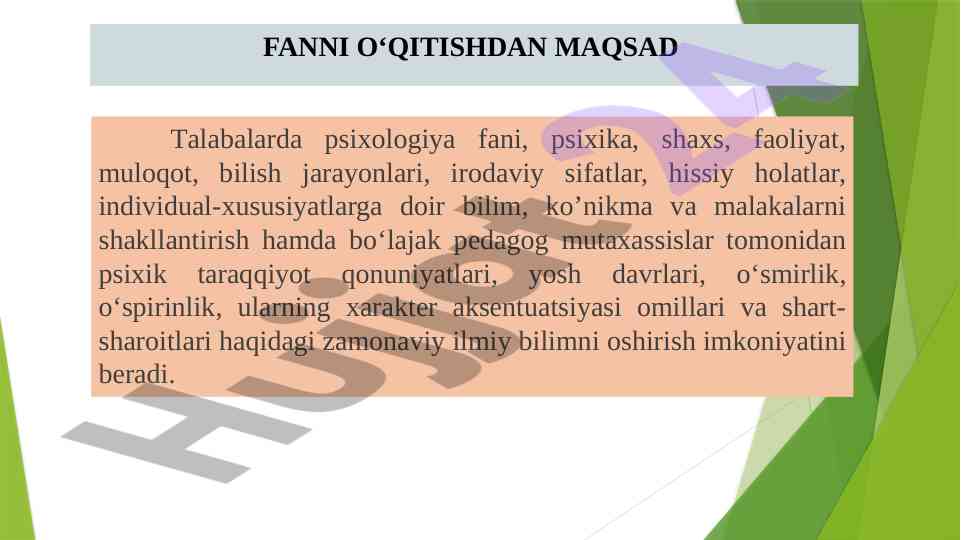 FANNI O‘QITISHDAN MAQSAD

Talabalarda psixologiya fani, psixika, shaxs, faoliyat, muloqot, bilish jarayonlari, irodaviy sifatlar, hissiy holatlar, individual-xususiyatlarga doir bilim, ko’nikma va malakalarni shakllantirish hamda bo‘lajak pedagog mutaxassislar tomonidan psixik taraqqiyot qonuniyatlari, yosh davrlari, o‘smirlik, o‘spirinlik, ularning xarakter aksentuatsiyasi omillari va shart-sharoitlari haqidagi zamonaviy ilmiy bilimni oshirish imkoniyatini beradi.

Hujjat24